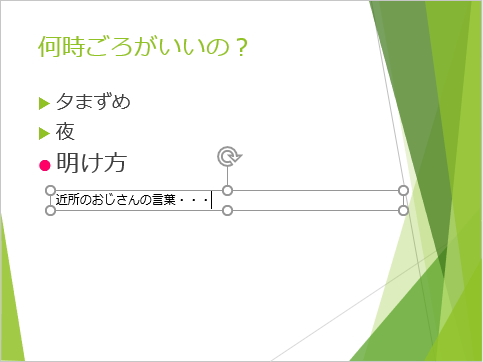 何時ごろがいいの？

夕まずめ

夜

明け方

近所のおじさんの言葉・・・